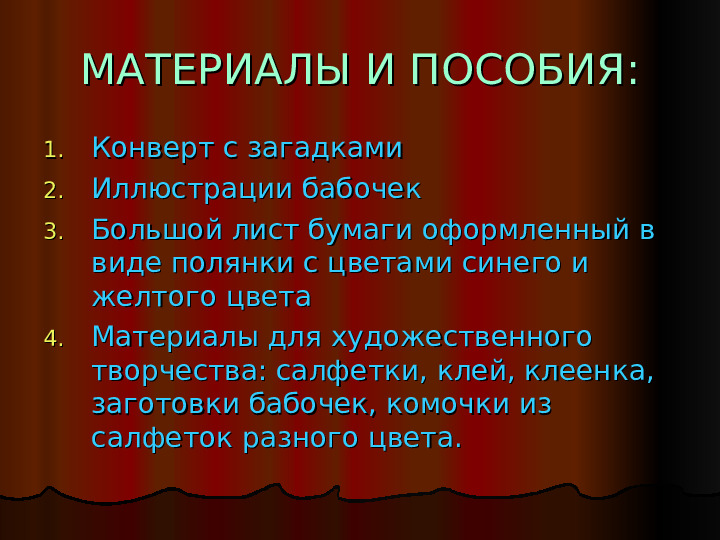 МАТЕРИАЛЫ И ПОСОБИЯ:

1. Конверт с загадками
2. Иллюстрации бабочек
3. Большой лист бумаги оформленный в виде полянки с цветами синего и желтого цвета
4. Материалы для художественного творчества: салфетки, клей, клеенка, заготовки бабочек, комочки из салфеток разного цвета.